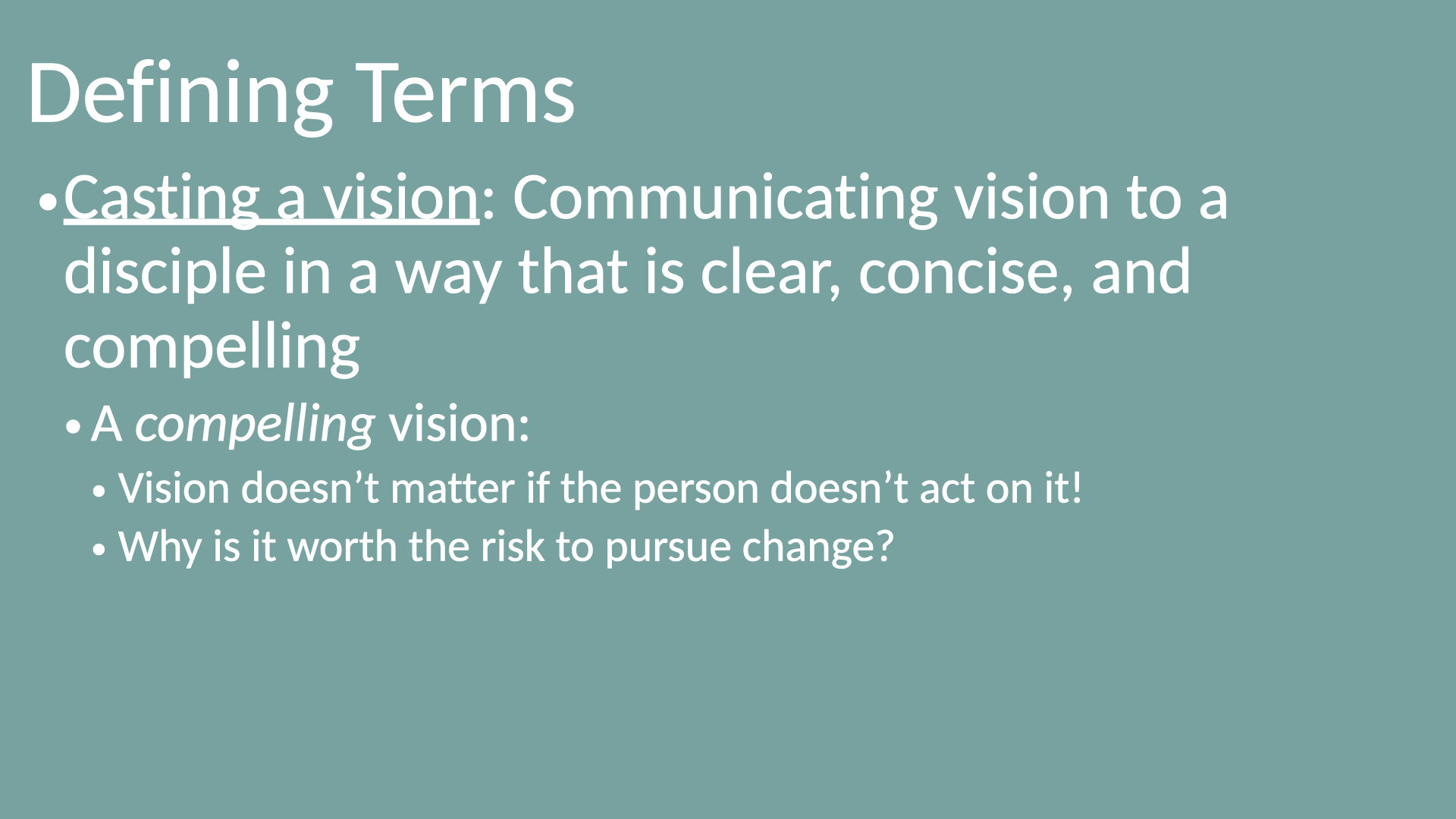 Defining Terms

• Casting a vision: Communicating vision to a disciple in a way that is clear, concise, and compelling

• A compelling vision:

• Vision doesn’t matter if the person doesn’t act on it!

• Why is it worth the risk to pursue change?